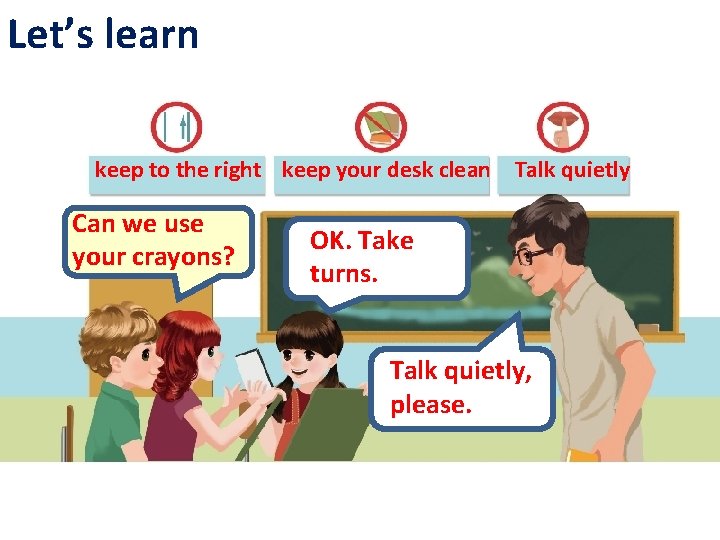 Let's learn

keep to the right

keep your desk clean

Talk quietly

Can we use your crayons?

OK. Take turns.

Talk quietly, please.